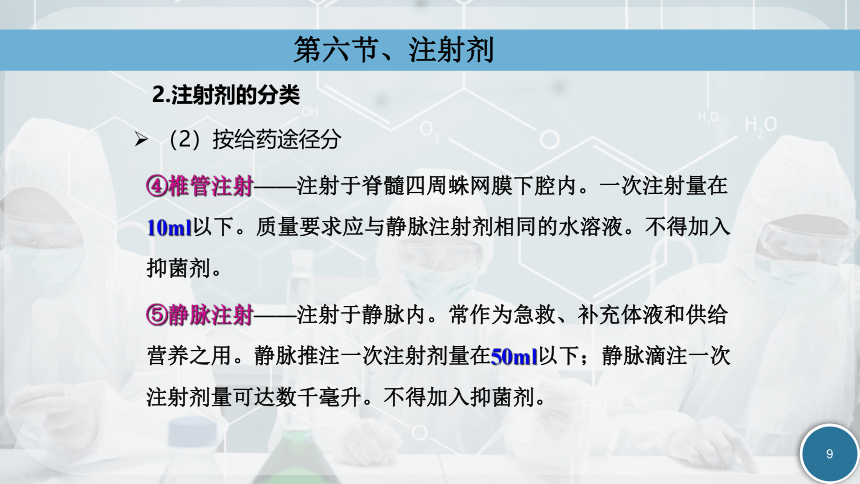 第六节、注射剂

2.注射剂的分类

➢ （2）按给药途径分

④椎管注射——注射于脊髓四周蛛网膜下腔内。一次注射量在10ml以下。质量要求应与静脉注射剂相同的水溶液。不得加入抑菌剂。

⑤静脉注射——注射于静脉内。常作为急救、补充体液和供给营养之用。静脉推注一次注射剂量在50ml以下；静脉滴注一次注射剂量可达数千毫升。不得加入抑菌剂。

9